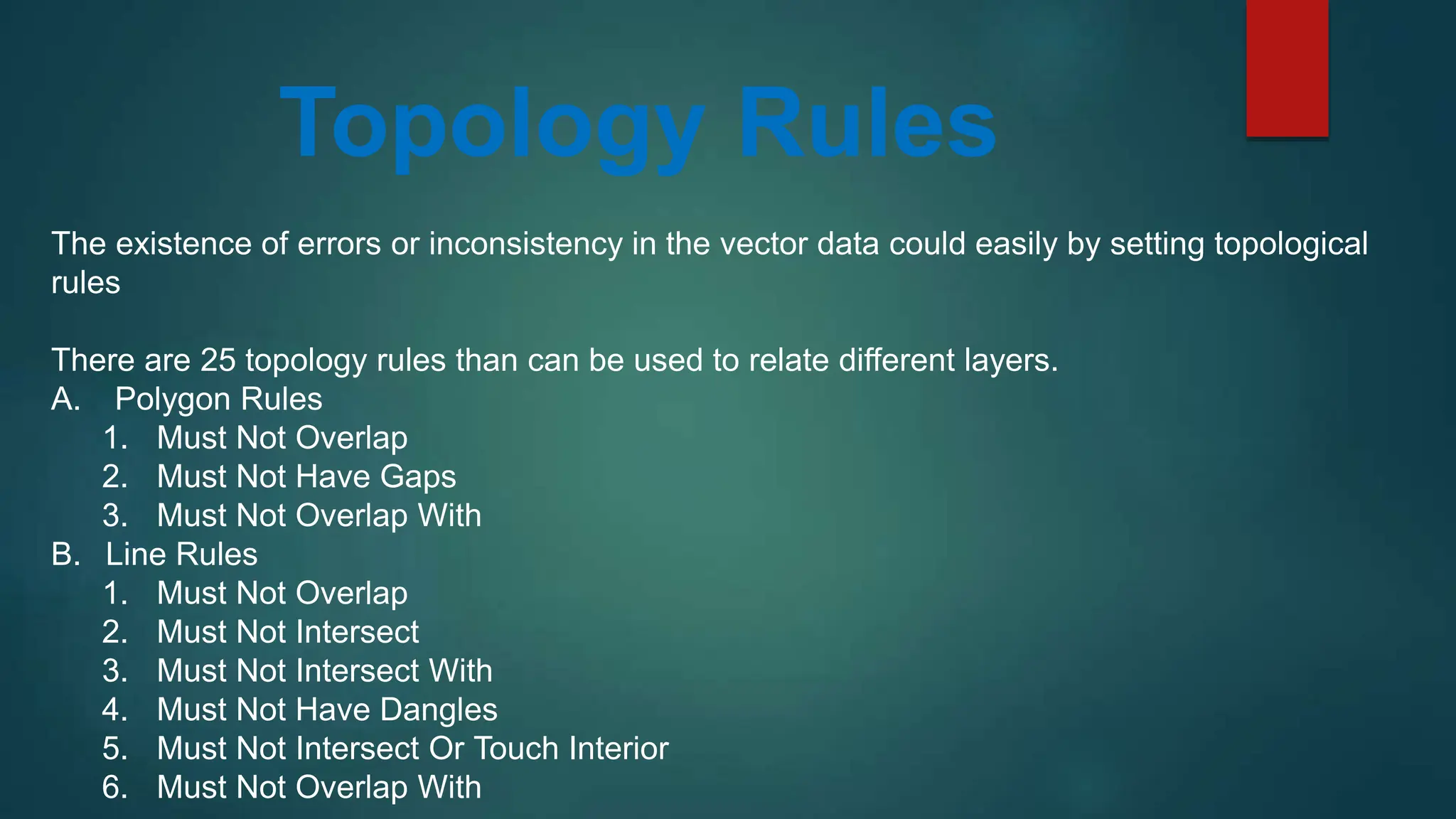 Topology Rules

The existence of errors or inconsistency in the vector data could easily by setting topological rules

There are 25 topology rules than can be used to relate different layers.

A. Polygon Rules
1. Must Not Overlap
2. Must Not Have Gaps
3. Must Not Overlap With

B. Line Rules
1. Must Not Overlap
2. Must Not Intersect
3. Must Not Intersect With
4. Must Not Have Dangles
5. Must Not Intersect Or Touch Interior
6. Must Not Overlap With